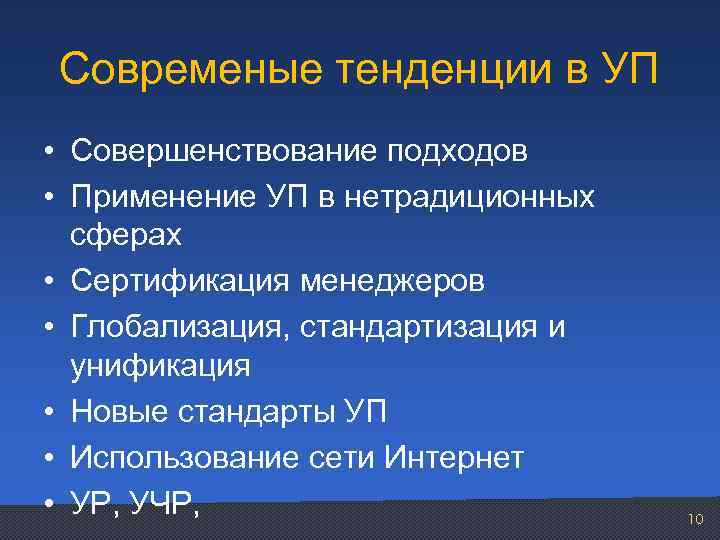 Современые тенденции в УП

• Совершенствование подходов
• Применение УП в нетрадиционных сферах
• Сертификация менеджеров
• Глобализация, стандартизация и унификация
• Новые стандарты УП
• Использование сети Интернет
• УР, УЧР,

10